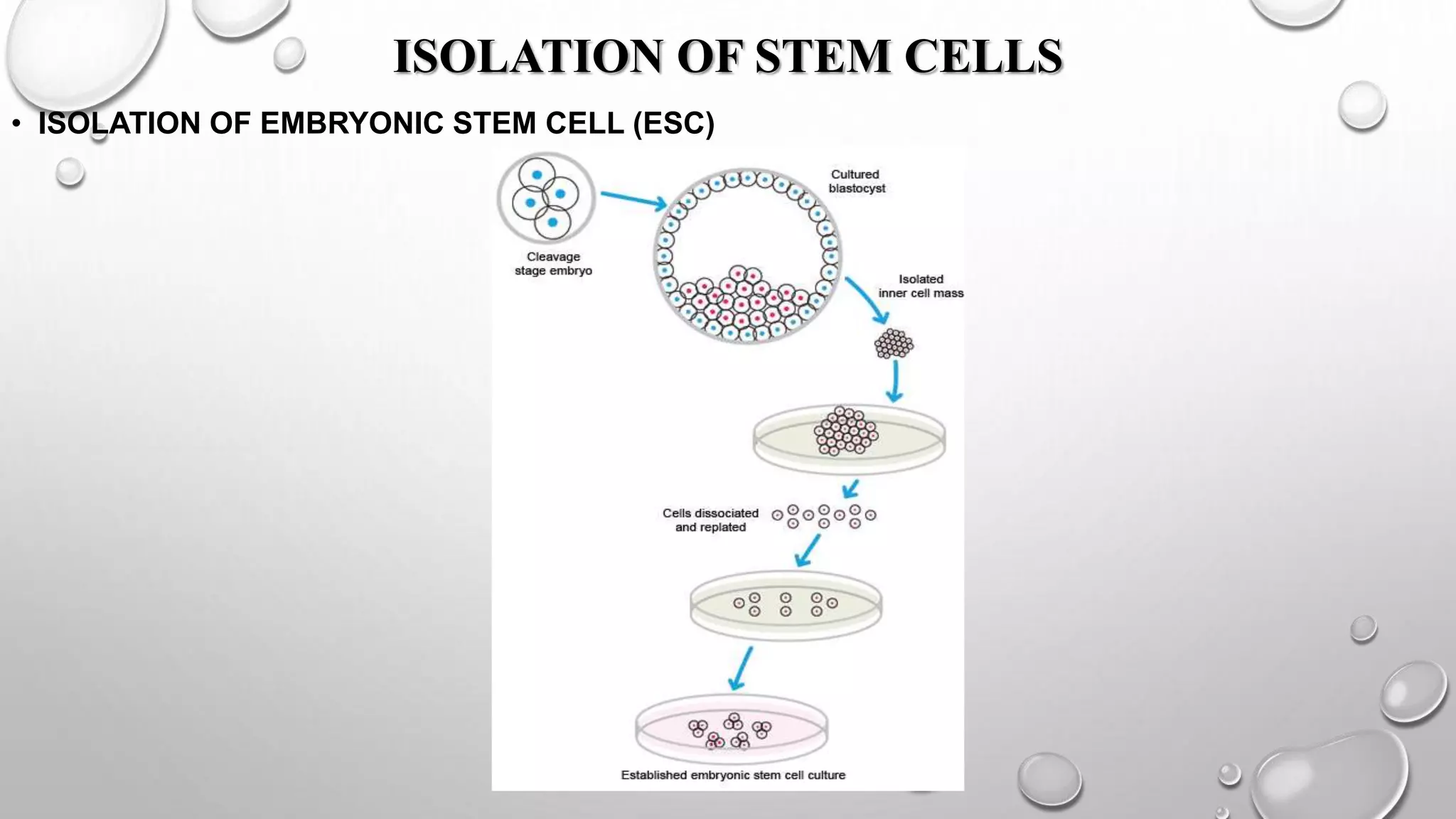 ISOLATION OF STEM CELLS

• ISOLATION OF EMBRYONIC STEM CELL (ESC)

Cleavage stage embryo

Cultured blastocyst

Isolated inner cell mass

Cells dissociated and replated

Established embryonic stem cell culture